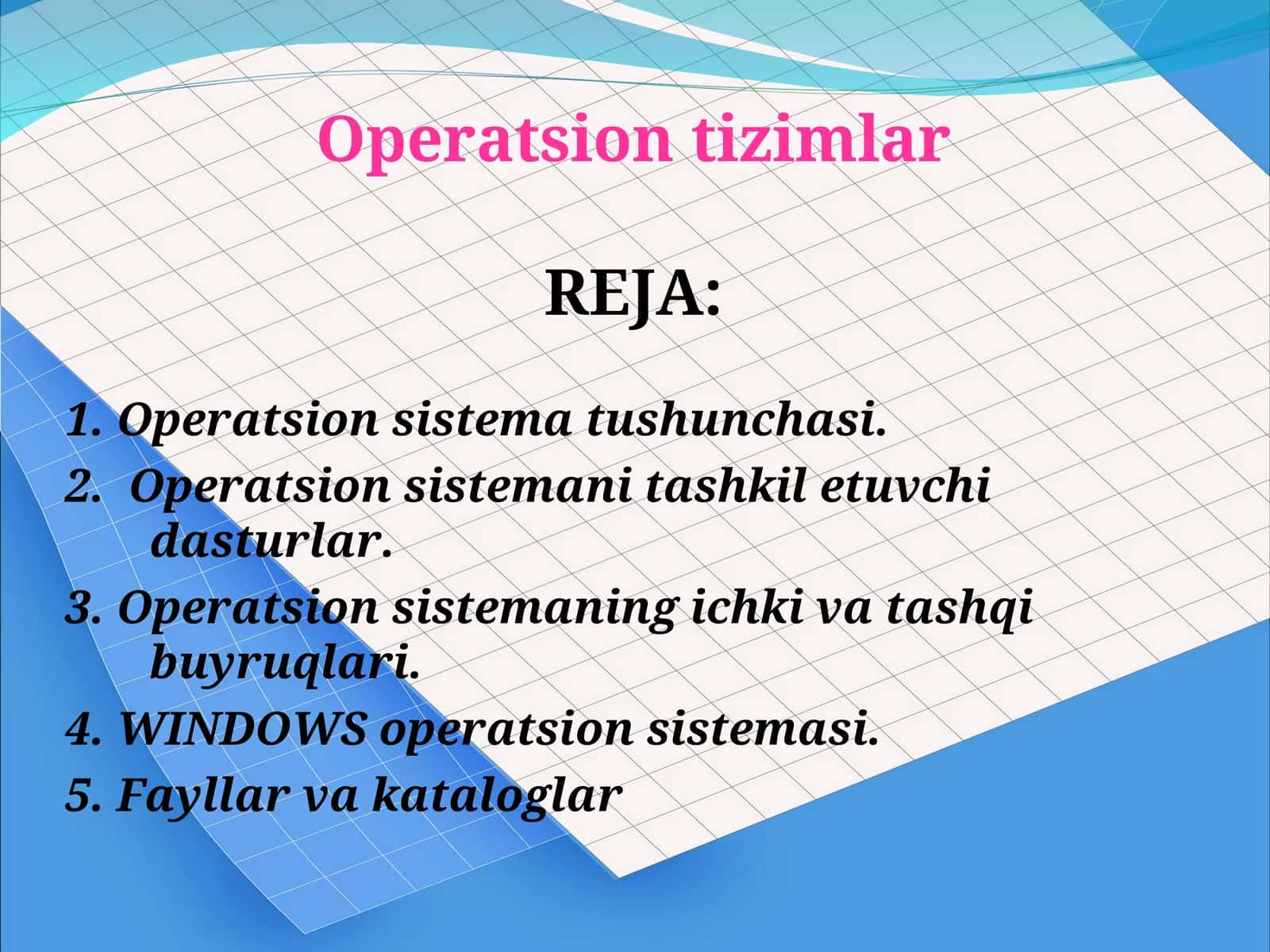 Operatsion tizimlar

REJA:

1. Operatsion sistema tushunchasi.
2. Operatsion sistemani tashkil etuvchi dasturlar.
3. Operatsion sistemaning ichki va tashqi buyruqlari.
4. WINDOWS operatsion sistemasi.
5. Fayllar va kataloglar